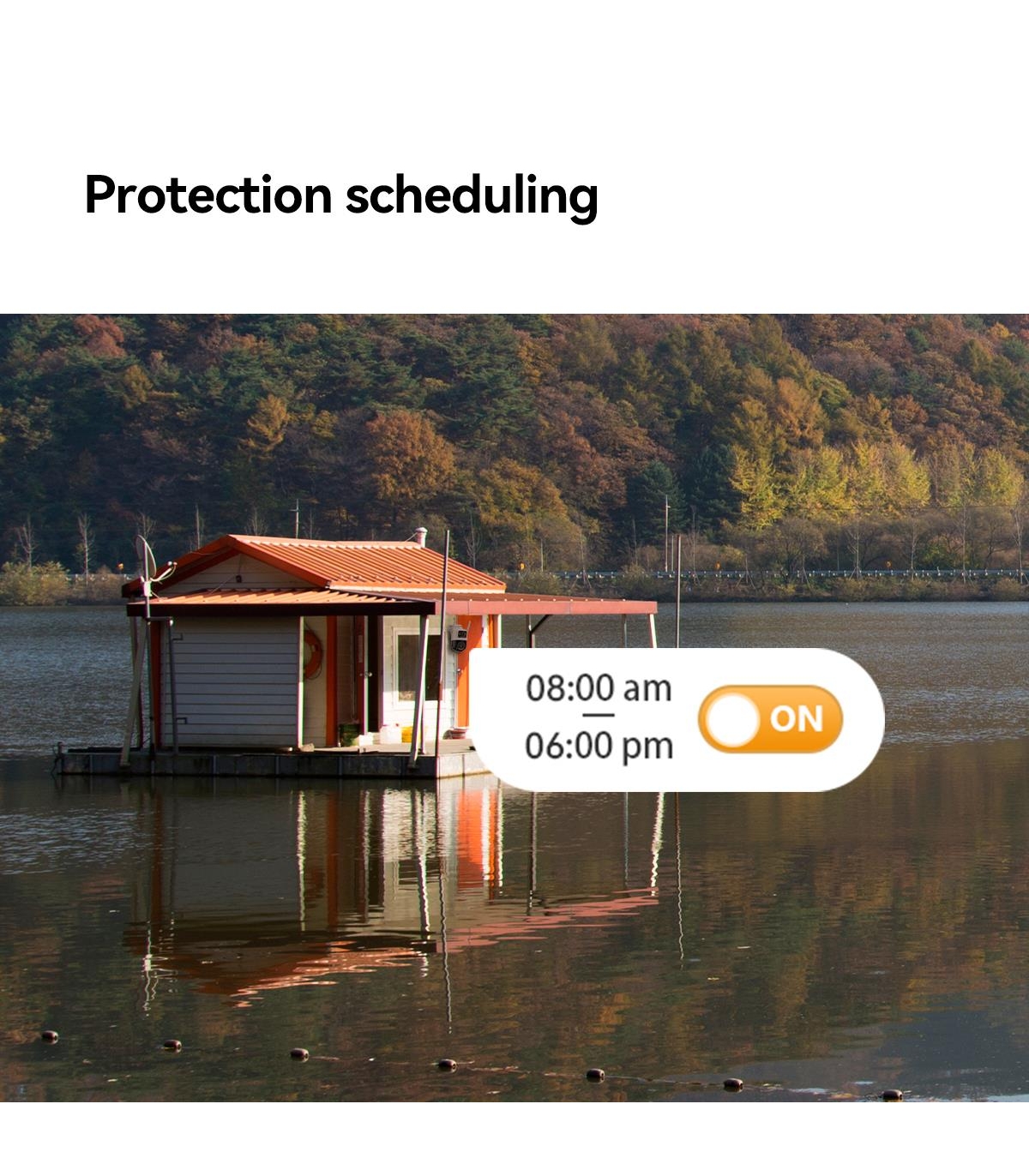 Protection scheduling

08:00 am
—
06:00 pm

ON